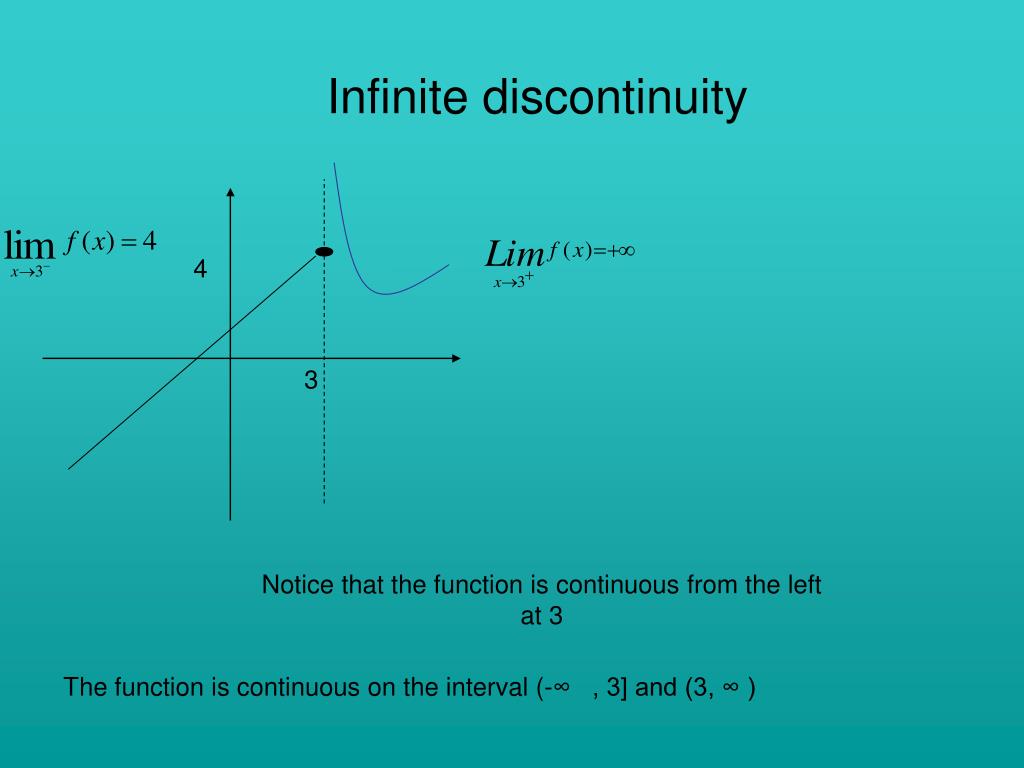 Infinite discontinuity

$\lim_{x \to 3^-} f(x) = 4$

4

$Lim_{x \to 3^+} f(x) = +\infty$

3

Notice that the function is continuous from the left at 3

The function is continuous on the interval (-∞ , 3] and (3, ∞ )